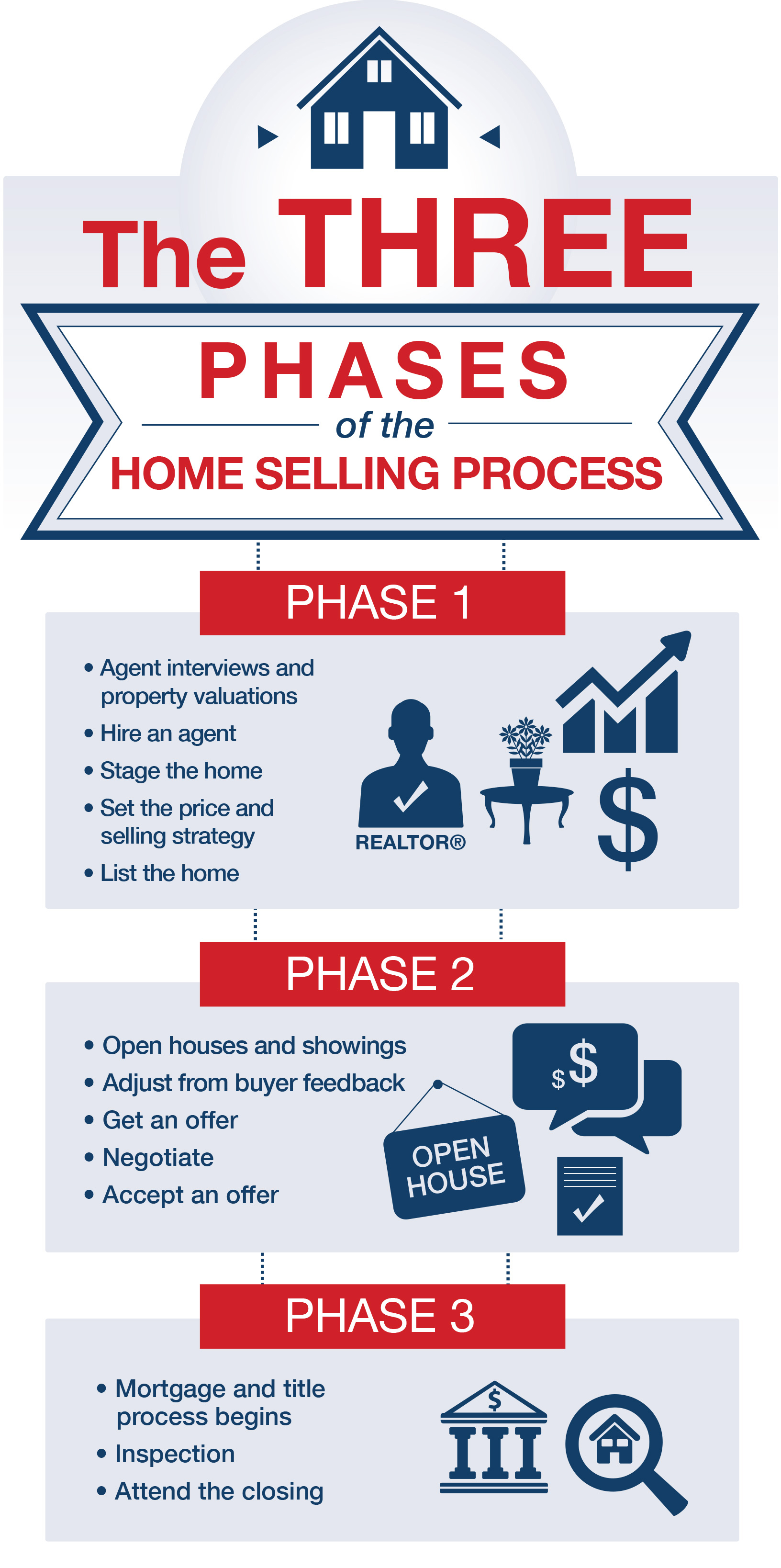 The THREE

PHASES

of the

HOME SELLING PROCESS

PHASE 1

• Agent interviews and property valuations
• Hire an agent
• Stage the home
• Set the price and selling strategy
• List the home

REALTOR®

$

PHASE 2

• Open houses and showings
• Adjust from buyer feedback
• Get an offer
• Negotiate
• Accept an offer

OPEN HOUSE

$ $

PHASE 3

• Mortgage and title process begins
• Inspection
• Attend the closing

$